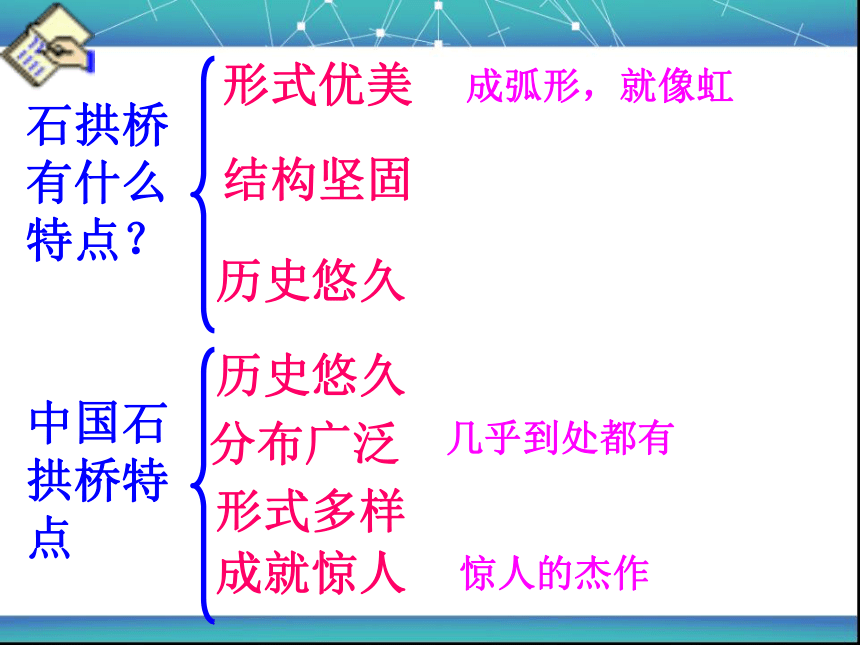 石拱桥有什么特点？

形式优美　成弧形，就像虹

结构坚固

历史悠久

中国石拱桥特点

历史悠久

分布广泛　几乎到处都有

形式多样

成就惊人　惊人的杰作